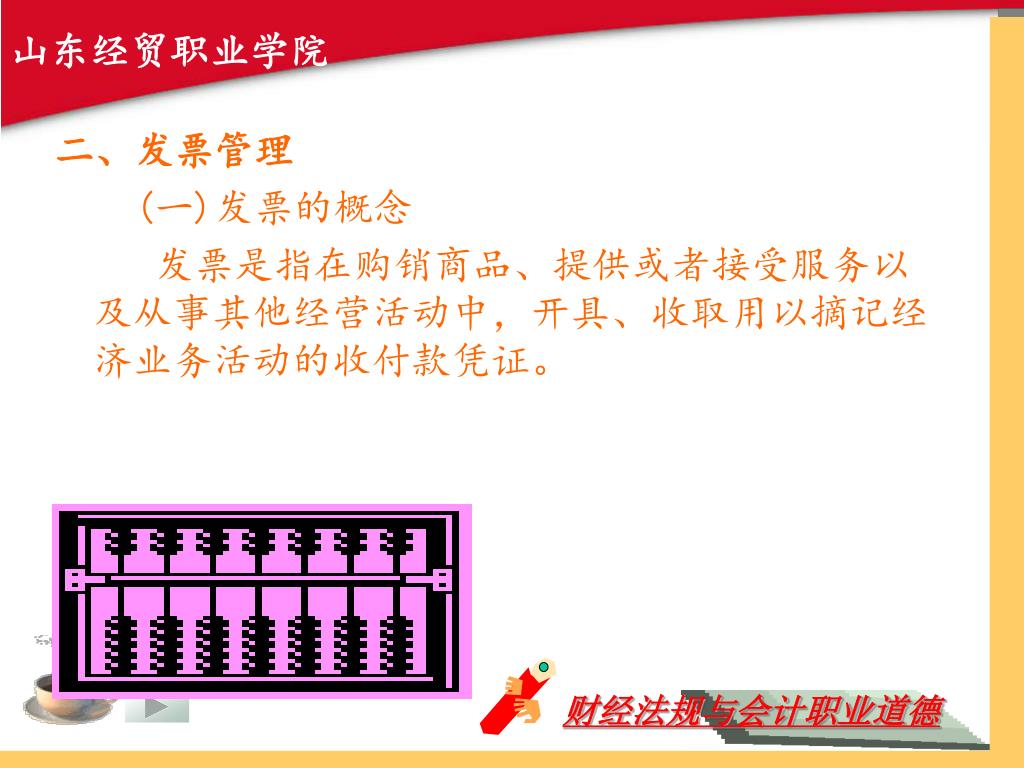 山东经贸职业学院

二、发票管理

(一) 发票的概念

发票是指在购销商品、提供或者接受服务以及从事其他经营活动中，开具、收取用以摘记经济业务活动的收付款凭证。

财经法规与会计职业道德